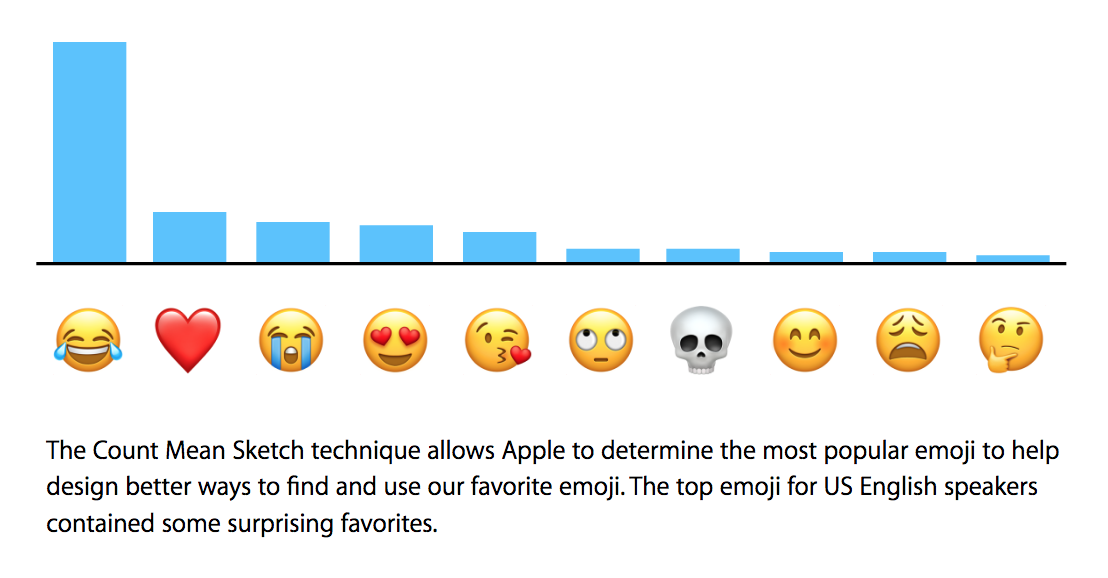 😂 ❤️ 😭 😍 😘 🙄 💀 😊 😩 🤔

The Count Mean Sketch technique allows Apple to determine the most popular emoji to help design better ways to find and use our favorite emoji. The top emoji for US English speakers contained some surprising favorites.